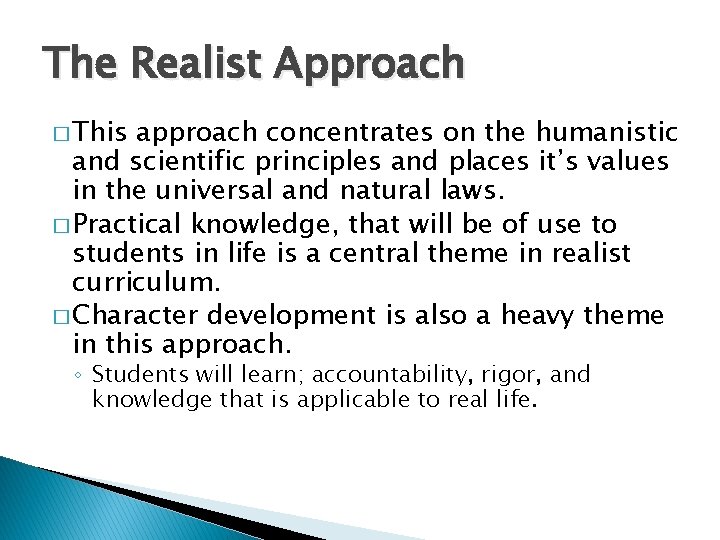 The Realist Approach

□ This approach concentrates on the humanistic and scientific principles and places it's values in the universal and natural laws.

□ Practical knowledge, that will be of use to students in life is a central theme in realist curriculum.

□ Character development is also a heavy theme in this approach.

◦ Students will learn; accountability, rigor, and knowledge that is applicable to real life.